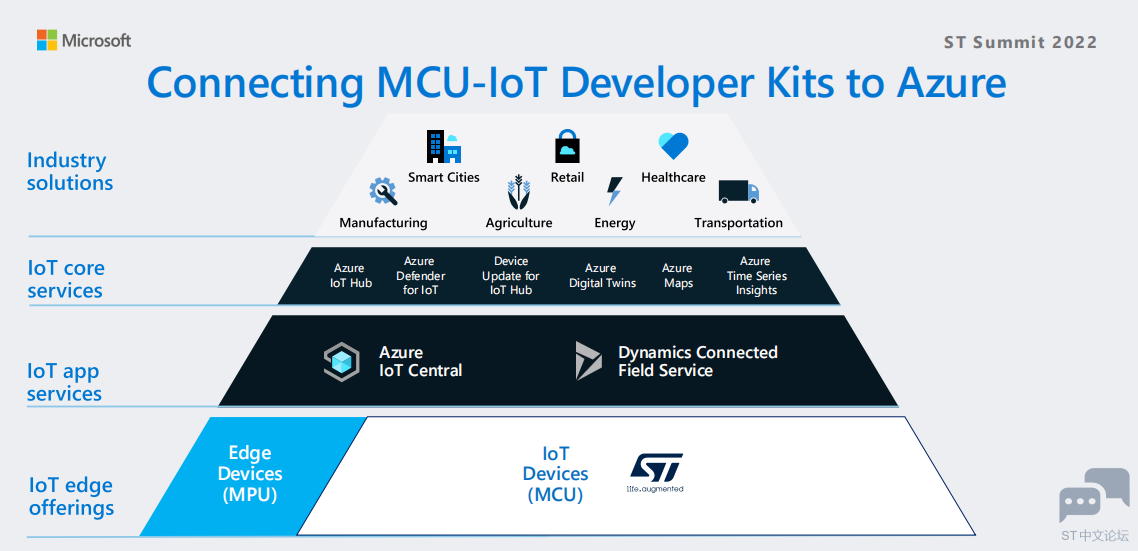 Microsoft

ST Summit 2022

Connecting MCU-IoT Developer Kits to Azure

Industry solutions

Smart Cities
Retail
Healthcare
Manufacturing
Agriculture
Energy
Transportation

IoT core services

Azure IoT Hub
Azure Defender for IoT
Device Update for IoT Hub
Azure Digital Twins
Azure Maps
Azure Time Series Insights

IoT app services

Azure IoT Central
Dynamics Connected Field Service

IoT edge offerings

Edge Devices (MPU)
IoT Devices (MCU)

ST
life.augmented

ST中文论坛